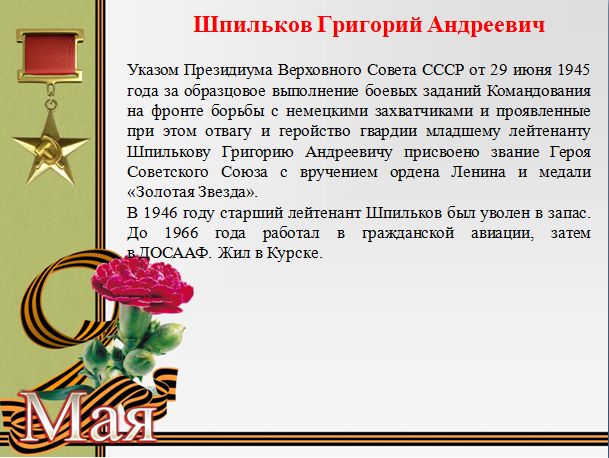 Шпильков Григорий Андреевич

Указом Президиума Верховного Совета СССР от 29 июня 1945 года за образцовое выполнение боевых заданий Командования на фронте борьбы с немецкими захватчиками и проявленные при этом отвагу и геройство гвардии младшему лейтенанту Шпилькову Григорию Андреевичу присвоено звание Героя Советского Союза с вручением ордена Ленина и медали «Золотая Звезда».
В 1946 году старший лейтенант Шпильков был уволен в запас. До 1966 года работал в гражданской авиации, затем в ДОСААФ. Жил в Курске.

9 Мая